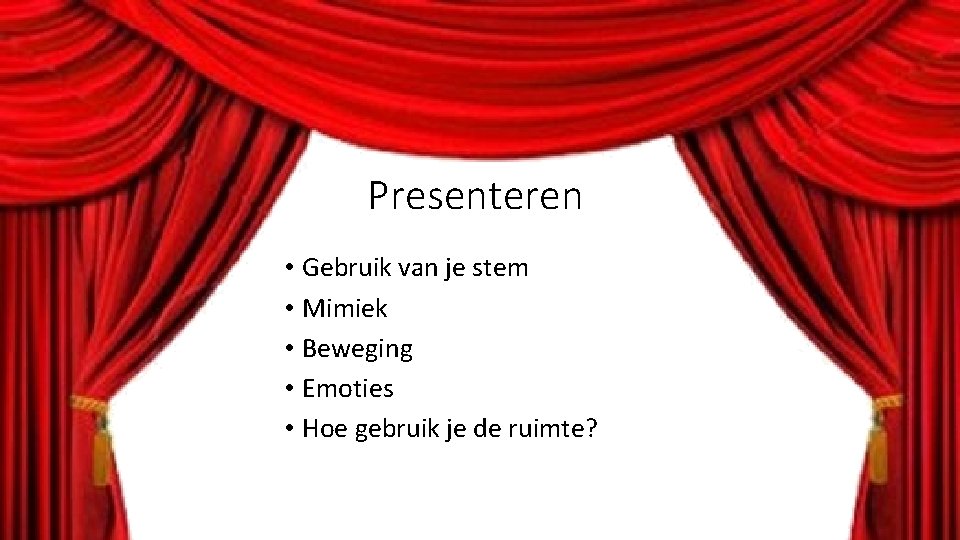 Presenteren

• Gebruik van je stem
• Mimiek
• Beweging
• Emoties
• Hoe gebruik je de ruimte?